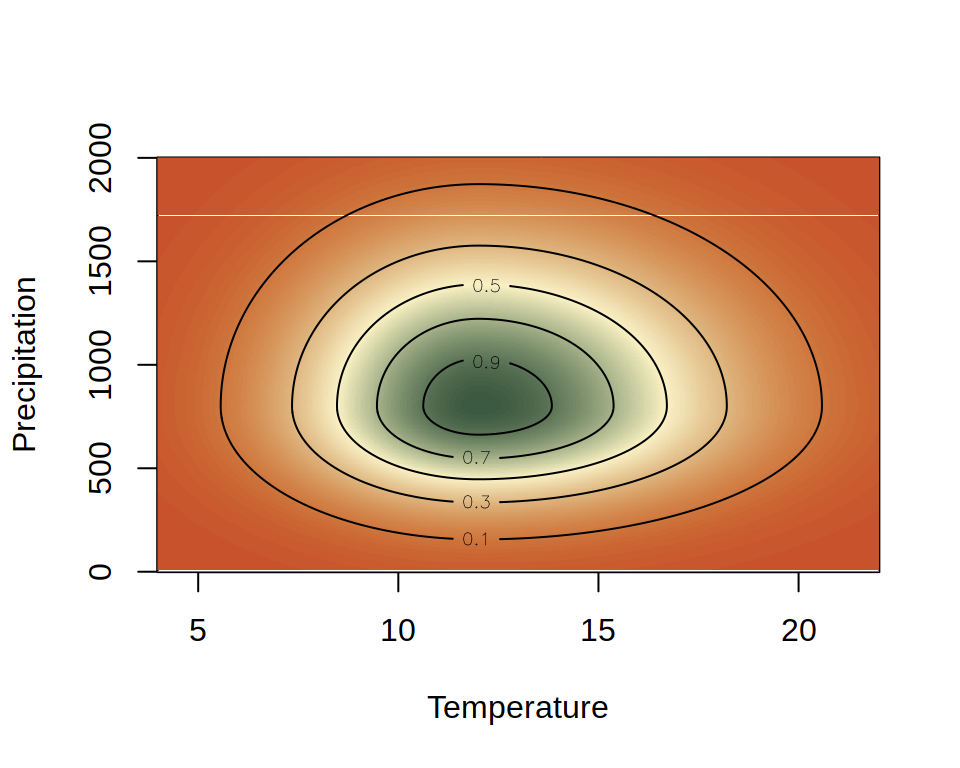 Precipitation

2000
1500
1000
500
0

0.5
0.9
0.7
0.3
0.1

5
10
15
20

Temperature